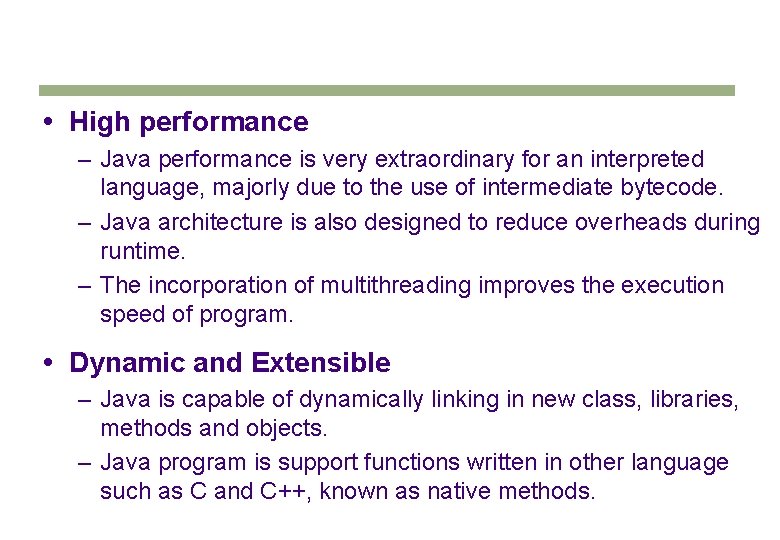 • High performance

– Java performance is very extraordinary for an interpreted language, majorly due to the use of intermediate bytecode.

– Java architecture is also designed to reduce overheads during runtime.

– The incorporation of multithreading improves the execution speed of program.

• Dynamic and Extensible

– Java is capable of dynamically linking in new class, libraries, methods and objects.

– Java program is support functions written in other language such as C and C++, known as native methods.